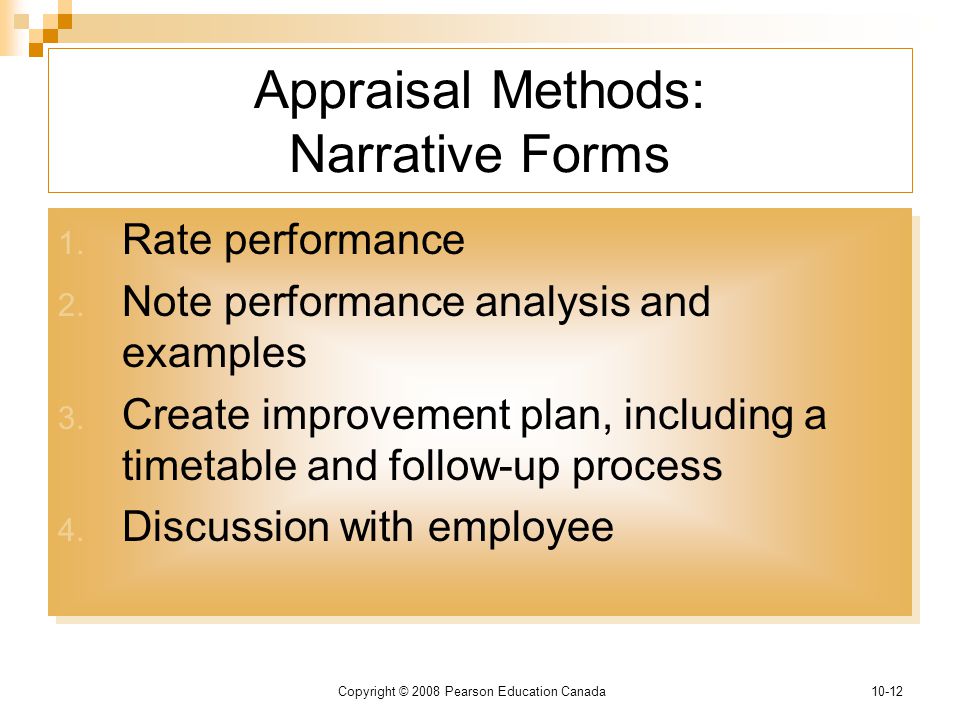 Appraisal Methods:
Narrative Forms

1. Rate performance
2. Note performance analysis and examples
3. Create improvement plan, including a timetable and follow-up process
4. Discussion with employee

Copyright © 2008 Pearson Education Canada

10-12